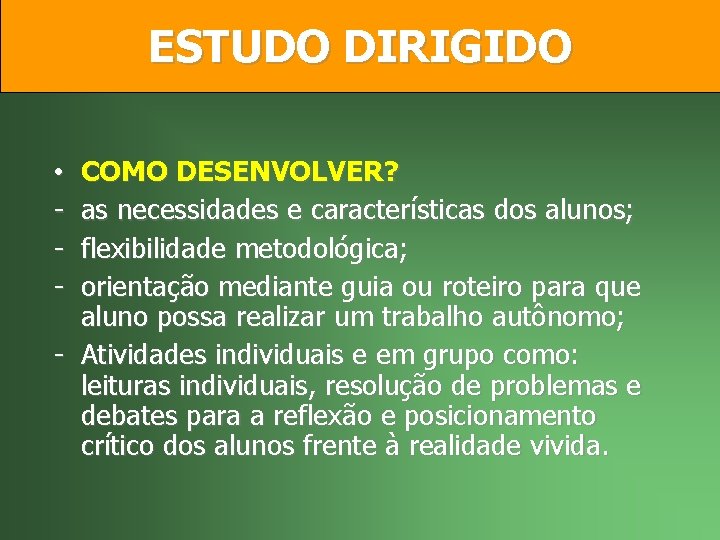 ESTUDO DIRIGIDO

• COMO DESENVOLVER?
- as necessidades e características dos alunos;
- flexibilidade metodológica;
- orientação mediante guia ou roteiro para que aluno possa realizar um trabalho autônomo;
- Atividades individuais e em grupo como: leituras individuais, resolução de problemas e debates para a reflexão e posicionamento crítico dos alunos frente à realidade vivida.